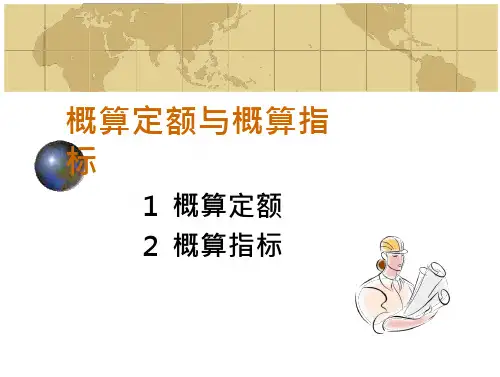 概算定额与概算指标

1 概算定额

2 概算指标